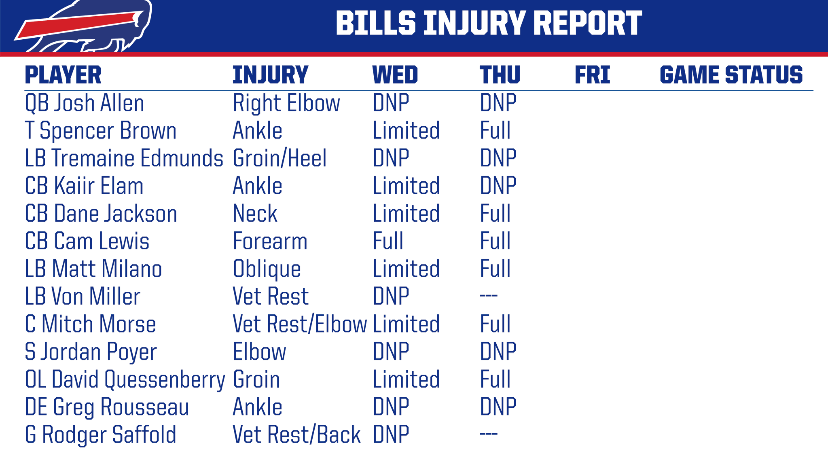 BILLS INJURY REPORT

| PLAYER | INJURY | WED | THU | FRI | GAME STATUS |
|---|---|---|---|---|---|
| QB Josh Allen | Right Elbow | DNP | DNP | | |
| T Spencer Brown | Ankle | Limited | Full | | |
| LB Tremaine Edmunds | Groin/Heel | DNP | DNP | | |
| CB Kaiir Elam | Ankle | Limited | DNP | | |
| CB Dane Jackson | Neck | Limited | Full | | |
| CB Cam Lewis | Forearm | Full | Full | | |
| LB Matt Milano | Oblique | Limited | Full | | |
| LB Von Miller | Vet Rest | DNP | --- | | |
| C Mitch Morse | Vet Rest/Elbow | Limited | Full | | |
| S Jordan Poyer | Elbow | DNP | DNP | | |
| OL David Quessenberry | Groin | Limited | Full | | |
| DE Greg Rousseau | Ankle | DNP | DNP | | |
| G Rodger Saffold | Vet Rest/Back | DNP | --- | | |